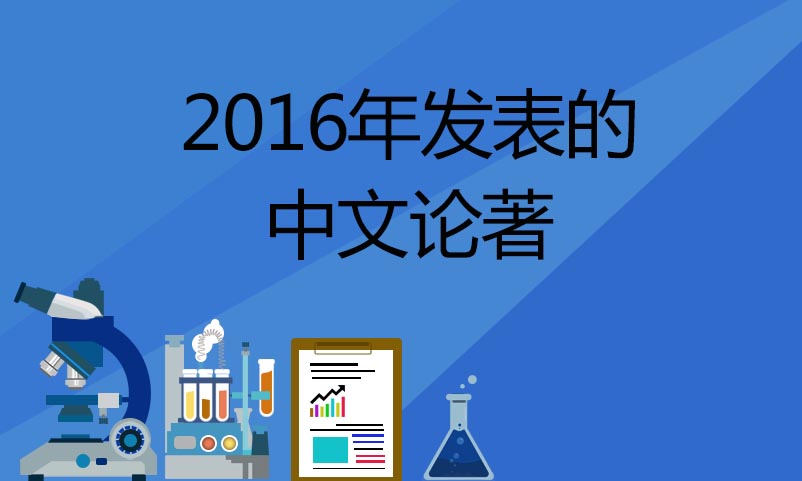 2016年发表的
中文论著